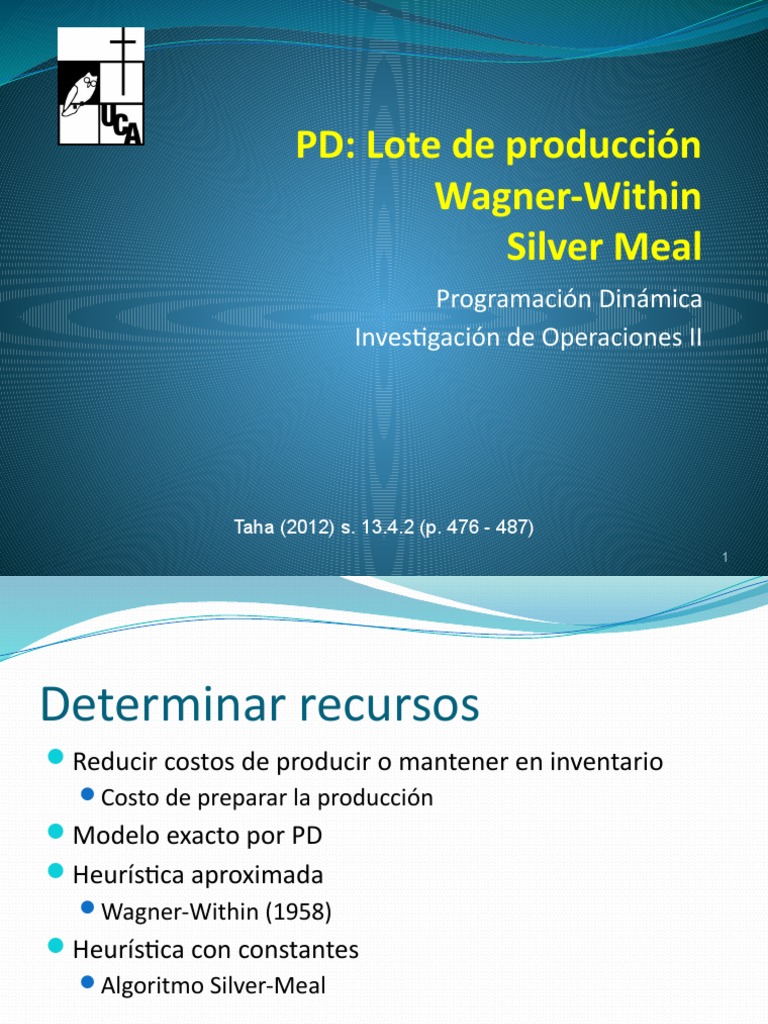 UCA

PD: Lote de producción
Wagner-Within
Silver Meal

Programación Dinámica
Investigación de Operaciones II

Taha (2012) s. 13.4.2 (p. 476 - 487)

1

Determinar recursos

Reducir costos de producir o mantener en inventario
Costo de preparar la producción
Modelo exacto por PD
Heurística aproximada
Wagner-Within (1958)
Heurística con constantes
Algoritmo Silver-Meal